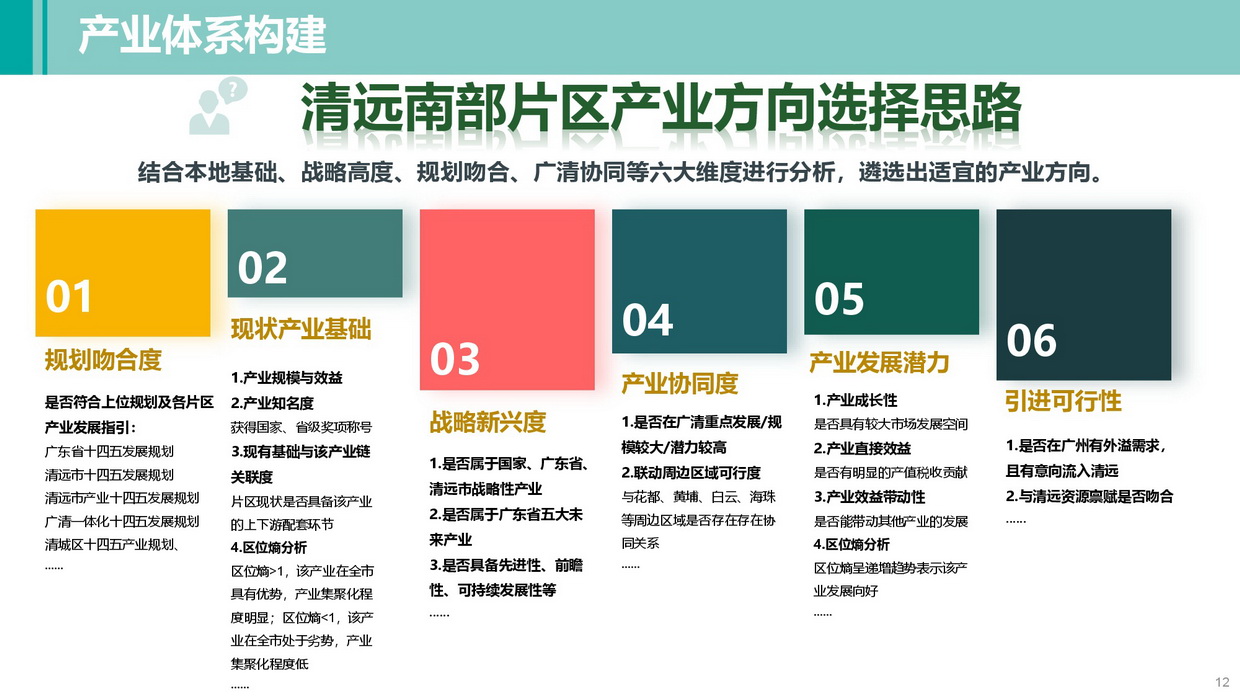 产业体系构建

清远南部片区产业方向选择思路

结合本地基础、战略高度、规划吻合、广清协同等六大维度进行分析，遴选出适宜的产业方向。

01

规划吻合度

是否符合上位规划及各片区产业发展指引：

广东省十四五发展规划
清远市十四五发展规划
清远市产业十四五发展规划
广清一体化十四五发展规划
清城区十四五产业规划、
……

02

现状产业基础

1.产业规模与效益
2.产业知名度
获得国家、省级奖项称号
3.现有基础与该产业链关联度
片区现状是否具备该产业的上下游配套环节
4.区位熵分析
区位熵>1，该产业在全市具有优势，产业集聚化程度明显；区位熵<1，该产业在全市处于劣势，产业集聚化程度低
……

03

战略新兴度

1.是否属于国家、广东省、清远市战略性产业
2.是否属于广东省五大未来产业
3.是否具备先进性、前瞻性、可持续发展性等
……

04

产业协同度

1.是否在广清重点发展/规模较大/潜力较高
2.联动周边区域可行度
与花都、黄埔、白云、海珠等周边区域是否存在存在协同关系
……

05

产业发展潜力

1.产业成长性
是否具有较大市场发展空间
2.产业直接效益
是否有明显的产值税收贡献
3.产业效益带动性
是否能带动其他产业的发展
4.区位熵分析
区位熵呈递增趋势表示该产业发展向好
……

06

引进可行性

1.是否在广州有外溢需求，且有意向流入清远
2.与清远资源禀赋是否吻合
……

12